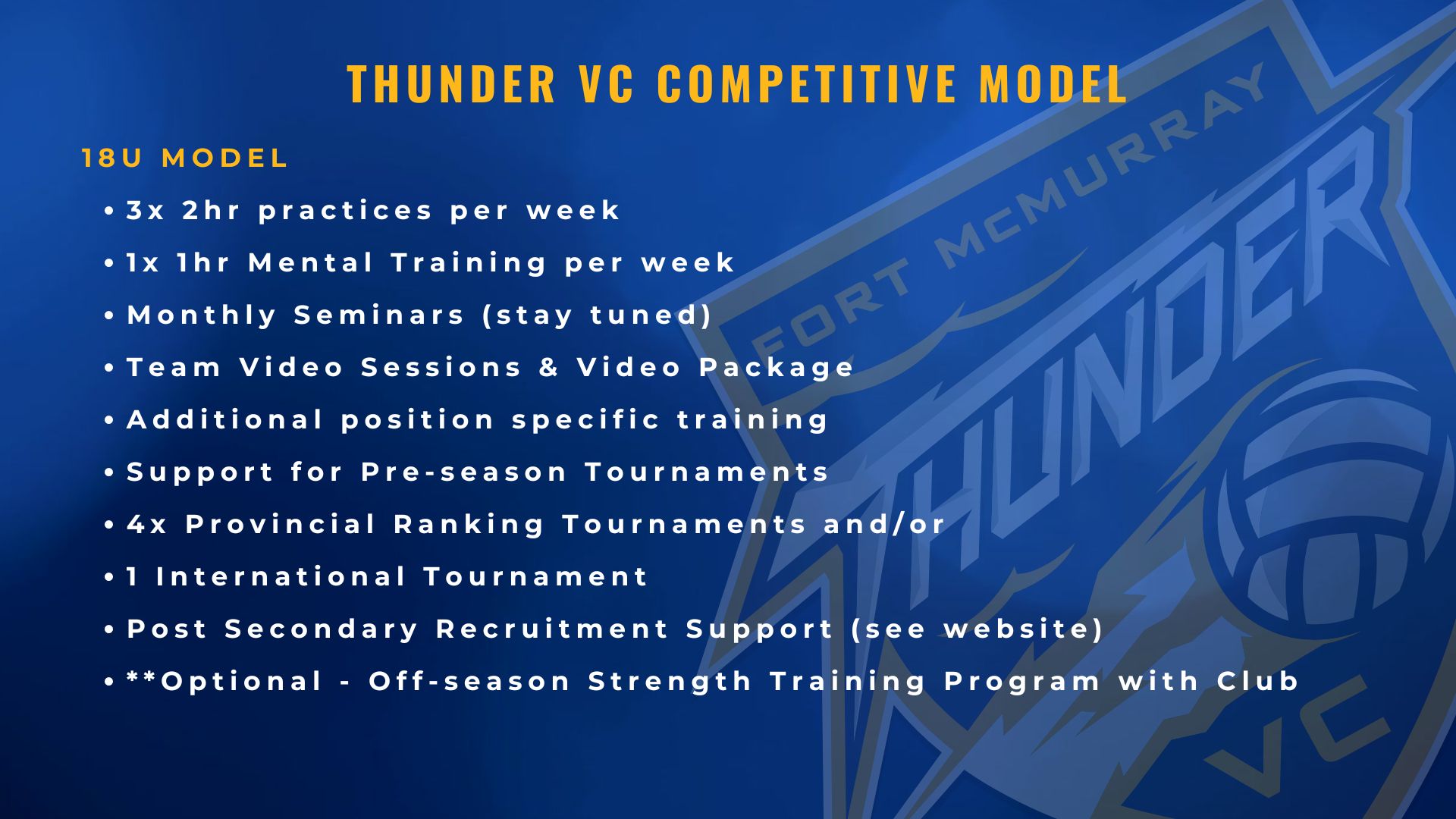 THUNDER VC COMPETITIVE MODEL

18U MODEL

• 3x 2hr practices per week
• 1x 1hr Mental Training per week
• Monthly Seminars (stay tuned)
• Team Video Sessions & Video Package
• Additional position specific training
• Support for Pre-season Tournaments
• 4x Provincial Ranking Tournaments and/or
• 1 International Tournament
• Post Secondary Recruitment Support (see website)
• **Optional - Off-season Strength Training Program with Club

FORT McMURRAY
THUNDER
VC